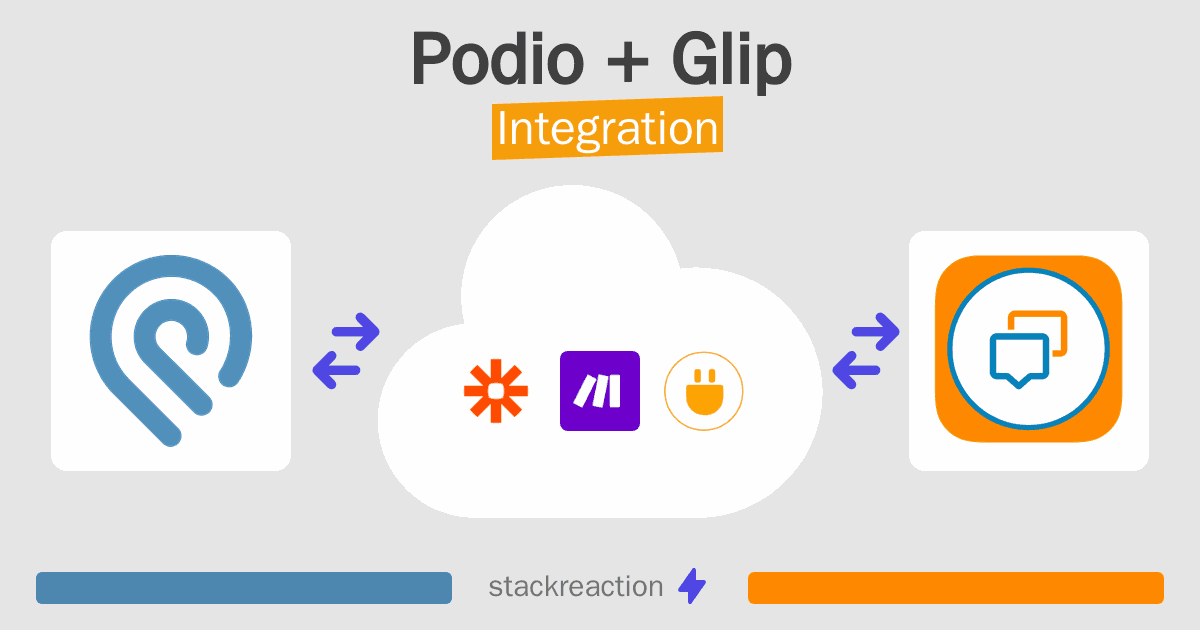 Podio + Glip
Integration

stackreaction